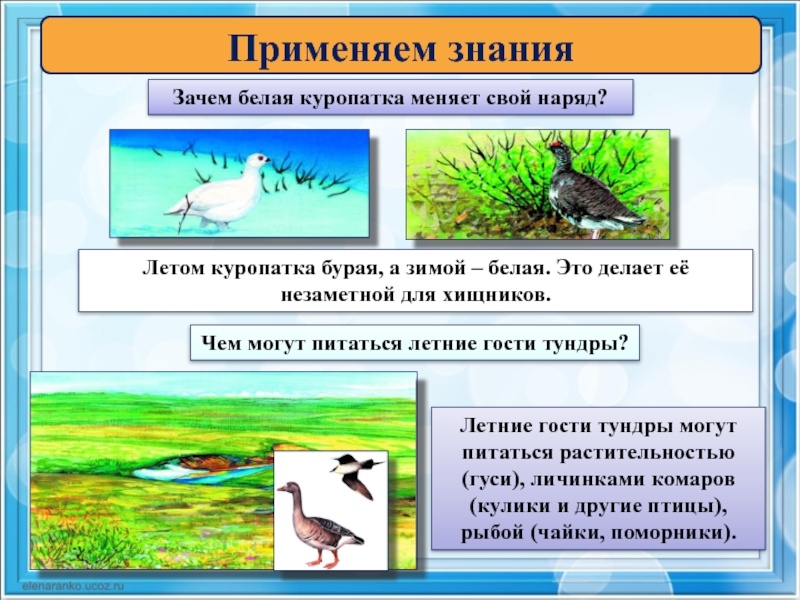 Применяем знания

Зачем белая куропатка меняет свой наряд?

Летом куропатка бурая, а зимой – белая. Это делает её незаметной для хищников.

Чем могут питаться летние гости тундры?

Летние гости тундры могут питаться растительностью (гуси), личинками комаров (кулики и другие птицы), рыбой (чайки, поморники).

elenaranko.ucoz.ru